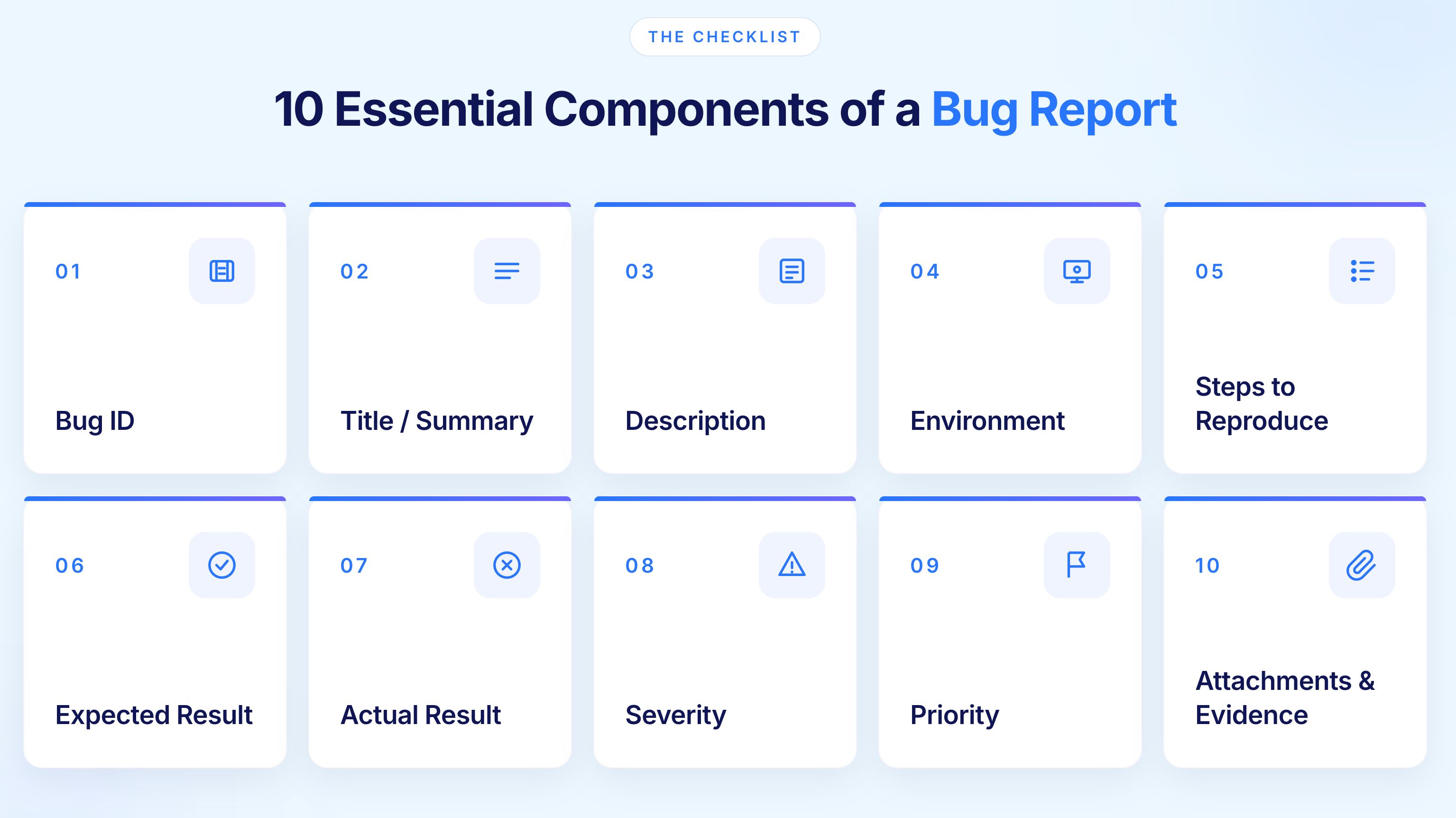 THE CHECKLIST

10 Essential Components of a Bug Report

01
Bug ID

02
Title / Summary

03
Description

04
Environment

05
Steps to Reproduce

06
Expected Result

07
Actual Result

08
Severity

09
Priority

10
Attachments & Evidence